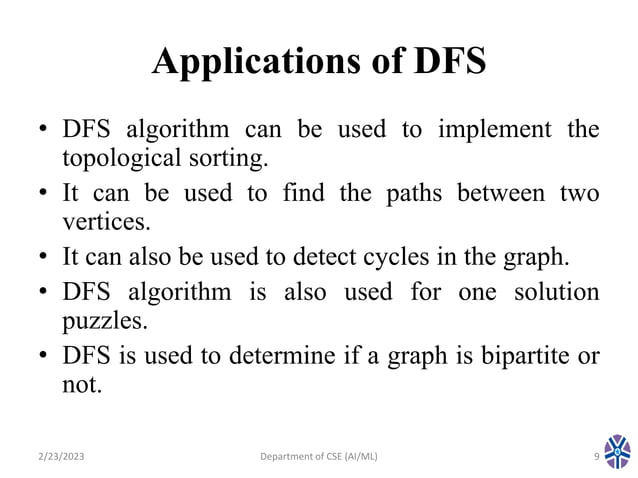 Applications of DFS

• DFS algorithm can be used to implement the topological sorting.

• It can be used to find the paths between two vertices.

• It can also be used to detect cycles in the graph.

• DFS algorithm is also used for one solution puzzles.

• DFS is used to determine if a graph is bipartite or not.

2/23/2023

Department of CSE (AI/ML)

9